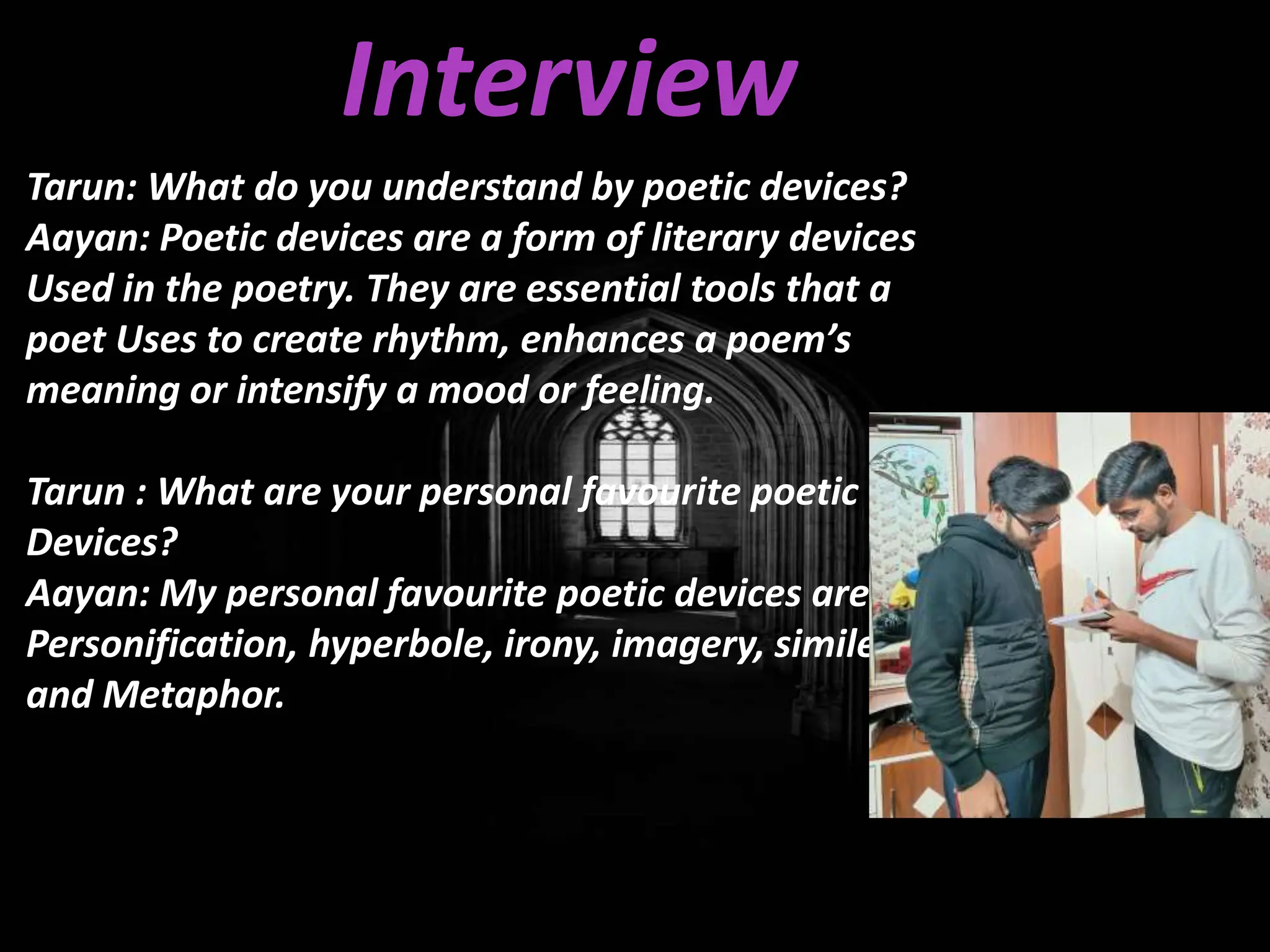 Interview

Tarun: What do you understand by poetic devices?
Aayan: Poetic devices are a form of literary devices Used in the poetry. They are essential tools that a poet Uses to create rhythm, enhances a poem's meaning or intensify a mood or feeling.

Tarun : What are your personal favourite poetic Devices?
Aayan: My personal favourite poetic devices are Personification, hyperbole, irony, imagery, simile and Metaphor.